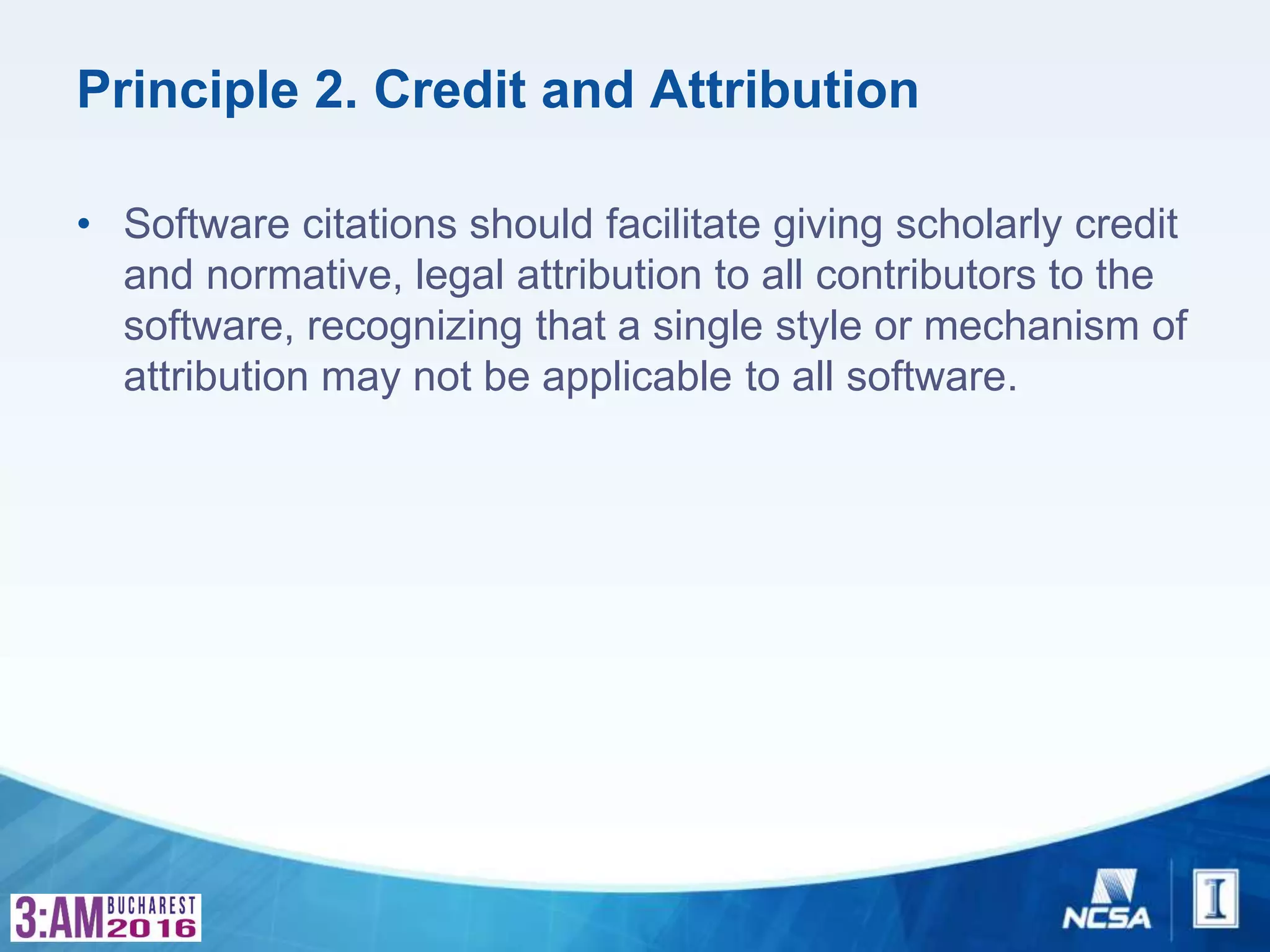 Principle 2. Credit and Attribution

• Software citations should facilitate giving scholarly credit and normative, legal attribution to all contributors to the software, recognizing that a single style or mechanism of attribution may not be applicable to all software.

3:AM BUCHAREST 2016

NCSA

I